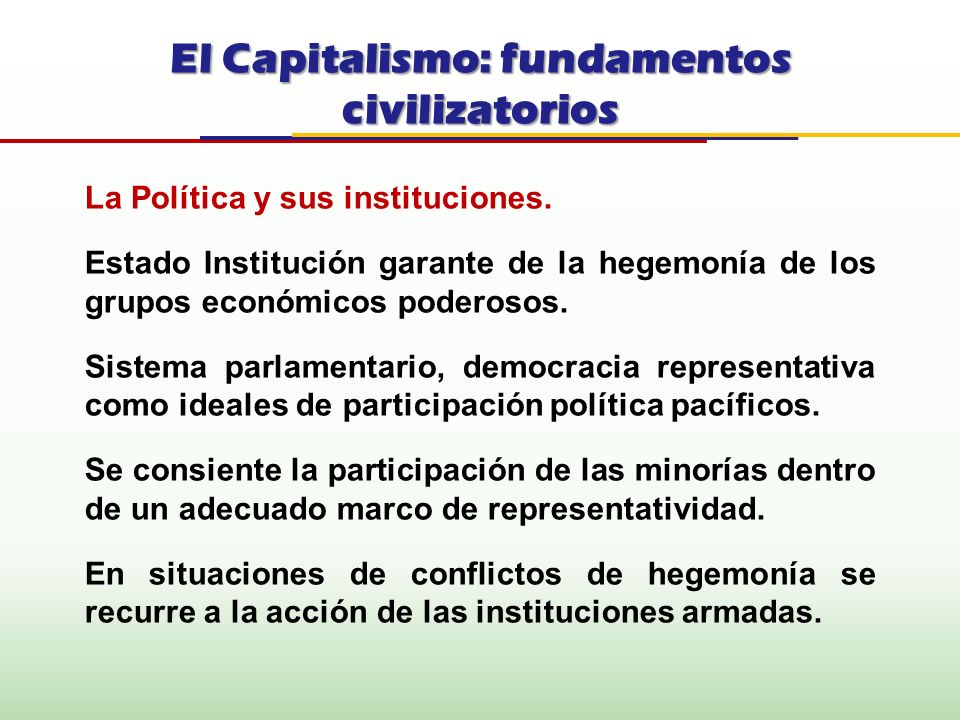 El Capitalismo: fundamentos civilizatorios

La Política y sus instituciones.

Estado Institución garante de la hegemonía de los grupos económicos poderosos.

Sistema parlamentario, democracia representativa como ideales de participación política pacíficos.

Se consiente la participación de las minorías dentro de un adecuado marco de representatividad.

En situaciones de conflictos de hegemonía se recurre a la acción de las instituciones armadas.